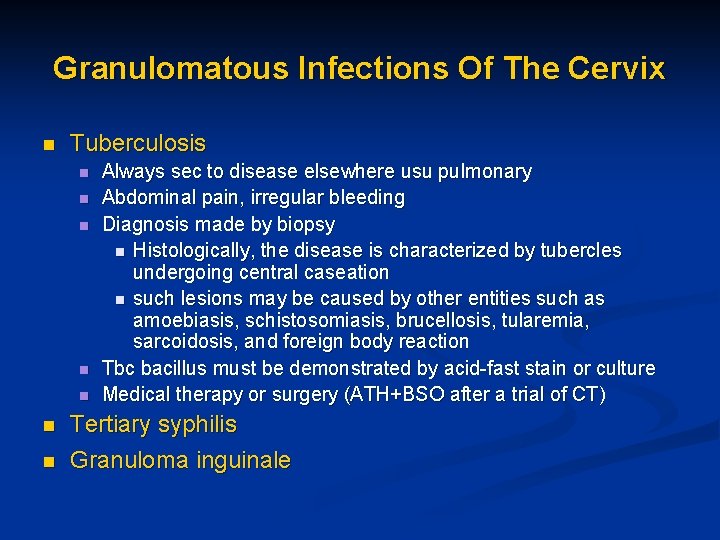 Granulomatous Infections Of The Cervix

- Tuberculosis
  - Always sec to disease elsewhere usu pulmonary
  - Abdominal pain, irregular bleeding
  - Diagnosis made by biopsy
    - Histologically, the disease is characterized by tubercles undergoing central caseation
    - such lesions may be caused by other entities such as amoebiasis, schistosomiasis, brucellosis, tularemia, sarcoidosis, and foreign body reaction
  - Tbc bacillus must be demonstrated by acid-fast stain or culture
  - Medical therapy or surgery (ATH+BSO after a trial of CT)
- Tertiary syphilis
- Granuloma inguinale